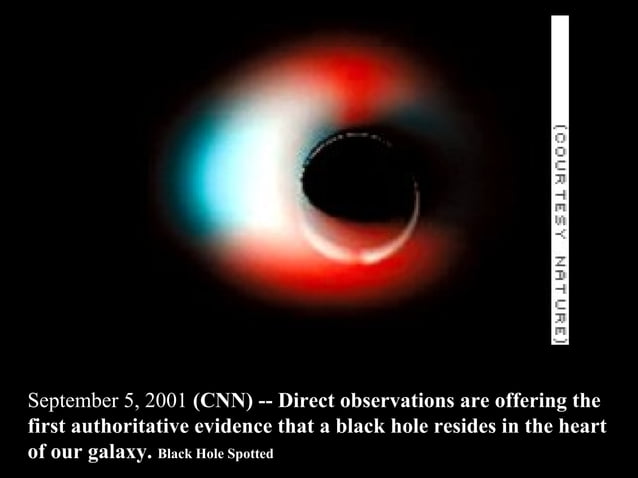 (COURTESY NATURE)

September 5, 2001 (CNN) -- Direct observations are offering the first authoritative evidence that a black hole resides in the heart of our galaxy. Black Hole Spotted